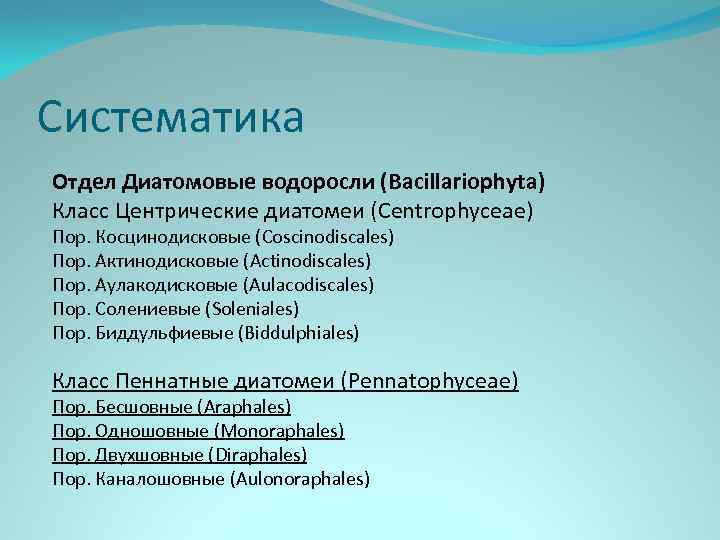 Систематика

Отдел Диатомовые водоросли (Bacillariophyta)
Класс Центрические диатомеи (Centrophyceae)
Пор. Косцинодисковые (Coscinodiscales)
Пор. Актинодисковые (Actinodiscales)
Пор. Аулакодисковые (Aulacodiscales)
Пор. Солениевые (Soleniales)
Пор. Биддульфиевые (Biddulphiales)

Класс Пеннатные диатомеи (Pennatophyceae)
Пор. Бесшовные (Araphales)
Пор. Одношовные (Monoraphales)
Пор. Двухшовные (Diraphales)
Пор. Каналошовные (Aulonoraphales)